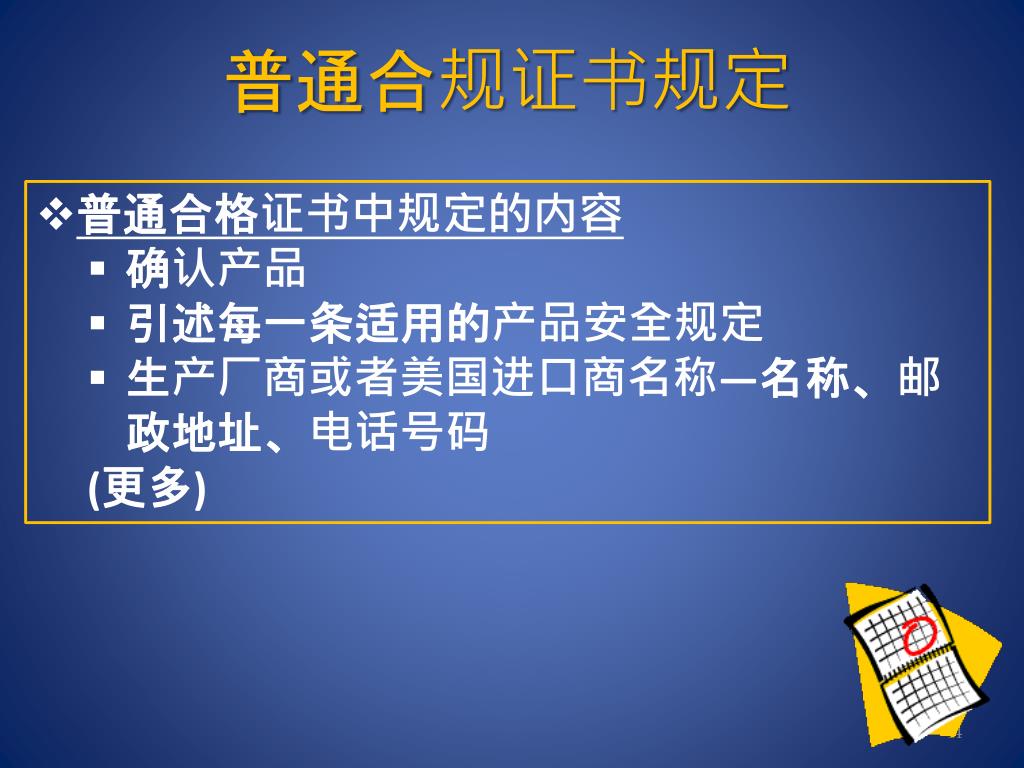 普通合规证书规定

❖普通合格证书中规定的内容
▪ 确认产品
▪ 引述每一条适用的产品安全规定
▪ 生产厂商或者美国进口商名称—名称、邮政地址、电话号码
(更多)